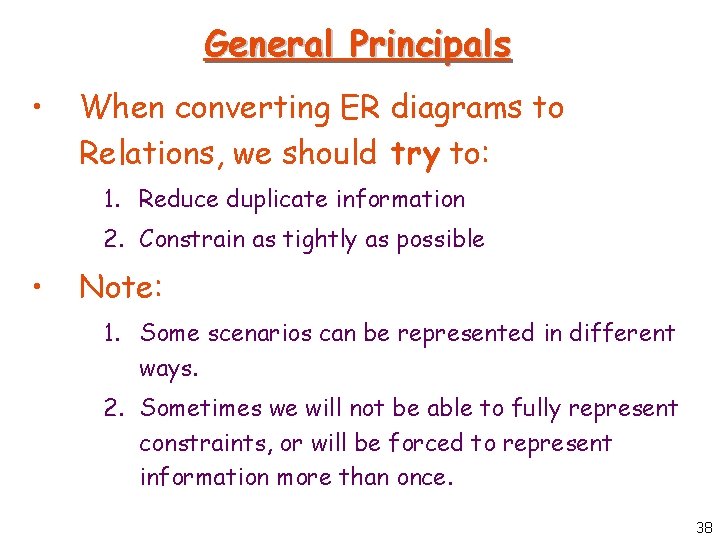 General Principals

• When converting ER diagrams to Relations, we should try to:

1. Reduce duplicate information
2. Constrain as tightly as possible

• Note:

1. Some scenarios can be represented in different ways.
2. Sometimes we will not be able to fully represent constraints, or will be forced to represent information more than once.

38